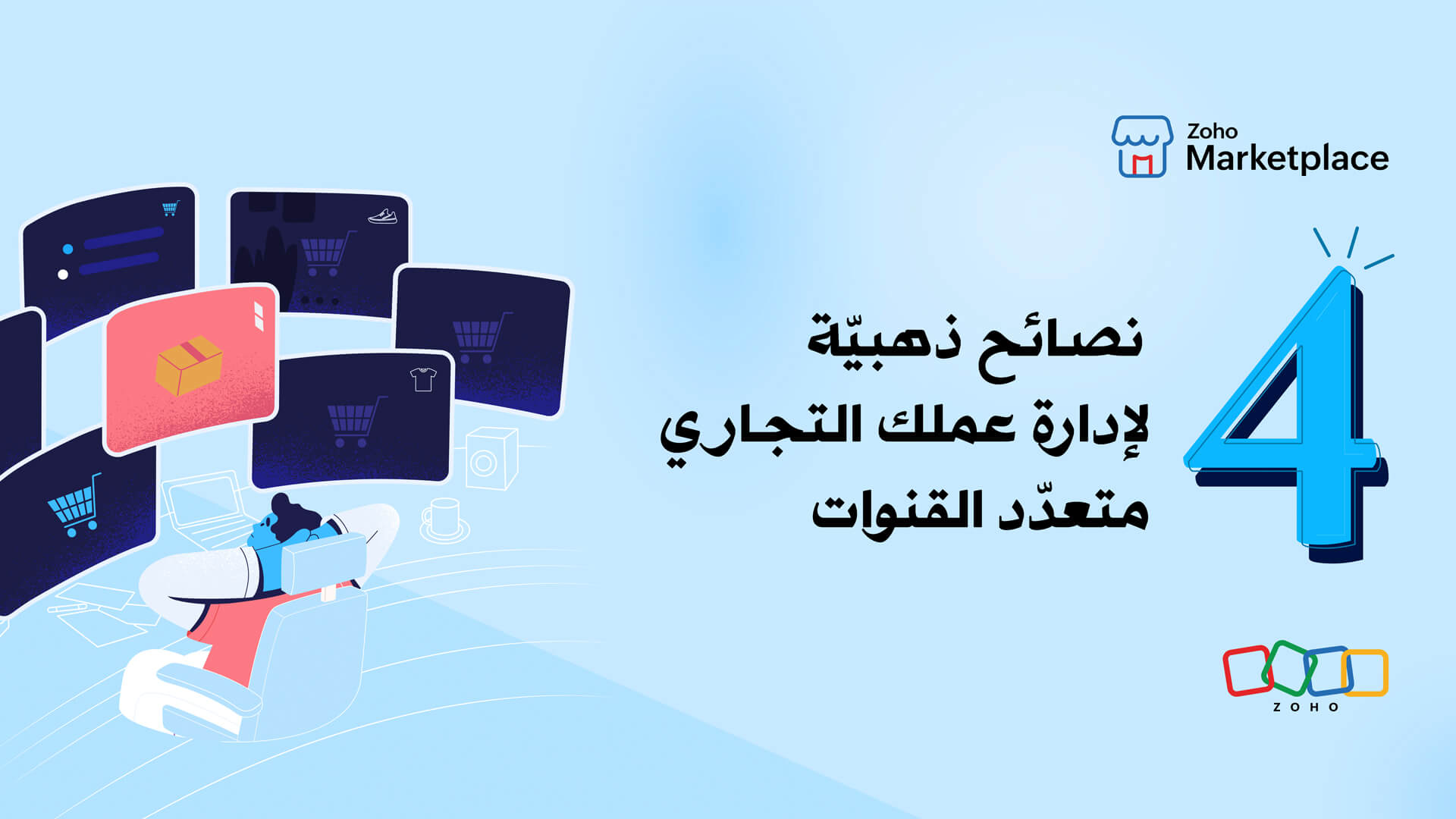 Zoho
Marketplace

4
نصائح ذهبيّة
لإدارة عملك التجاري
متعدّد القنوات

ZOHO